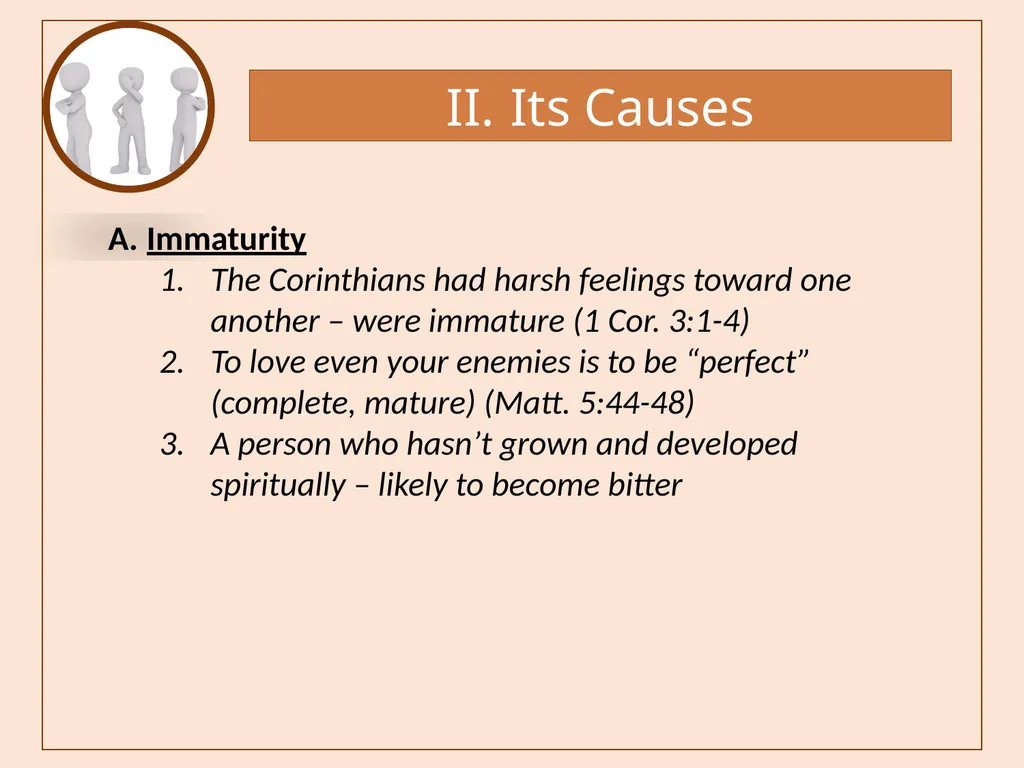 II. Its Causes

A. Immaturity

1. The Corinthians had harsh feelings toward one another – were immature (1 Cor. 3:1-4)
2. To love even your enemies is to be “perfect” (complete, mature) (Matt. 5:44-48)
3. A person who hasn’t grown and developed spiritually – likely to become bitter